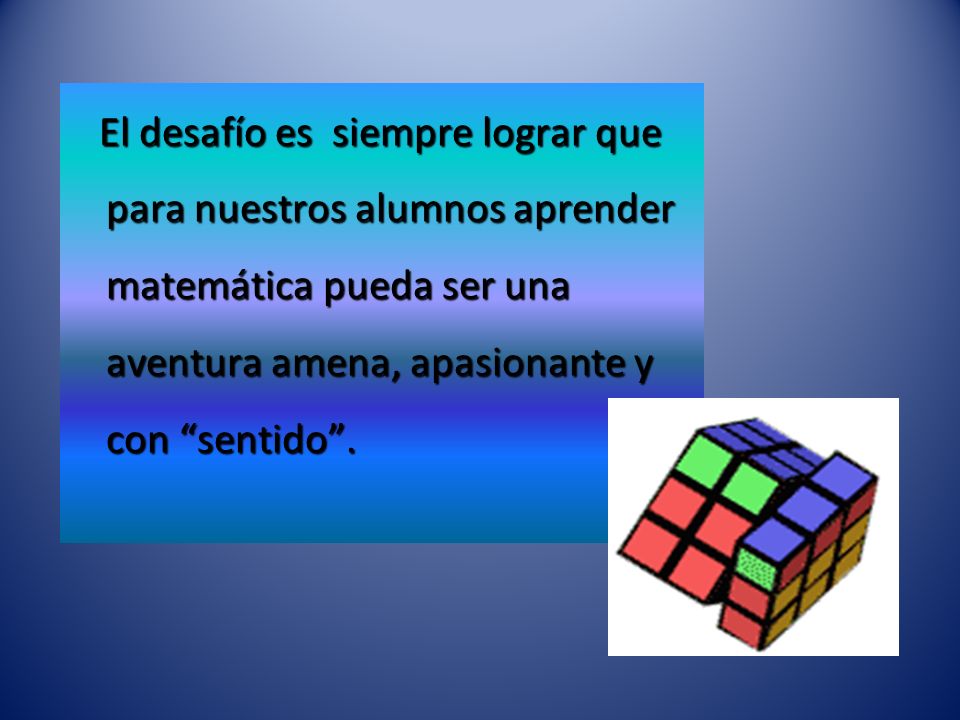 El desafío es  siempre lograr que para nuestros alumnos aprender matemática pueda ser una aventura amena, apasionante y con “sentido”.